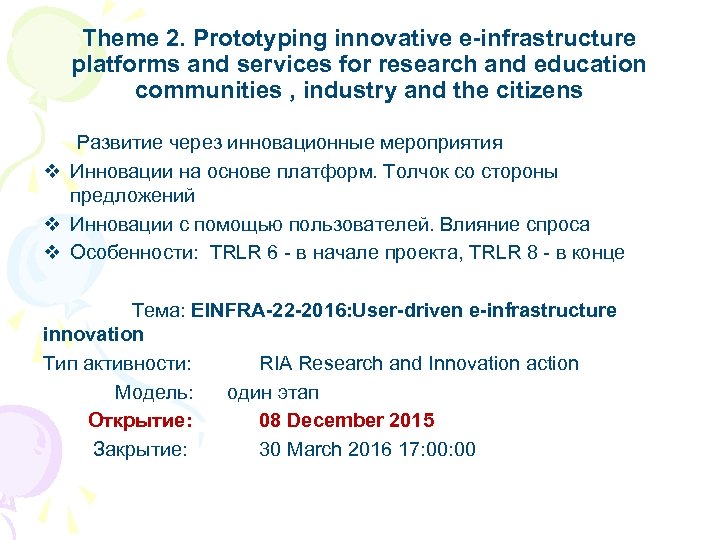 Theme 2. Prototyping innovative e-infrastructure platforms and services for research and education communities , industry and the citizens

Развитие через инновационные мероприятия

❖ Инновации на основе платформ. Толчок со стороны предложений

❖ Инновации с помощью пользователей. Влияние спроса

❖ Особенности: TRLR 6 - в начале проекта, TRLR 8 - в конце

Тема: EINFRA-22-2016:User-driven e-infrastructure innovation

Тип активности: RIA Research and Innovation action

Модель: один этап

Открытие: 08 December 2015

Закрытие: 30 March 2016 17:00:00